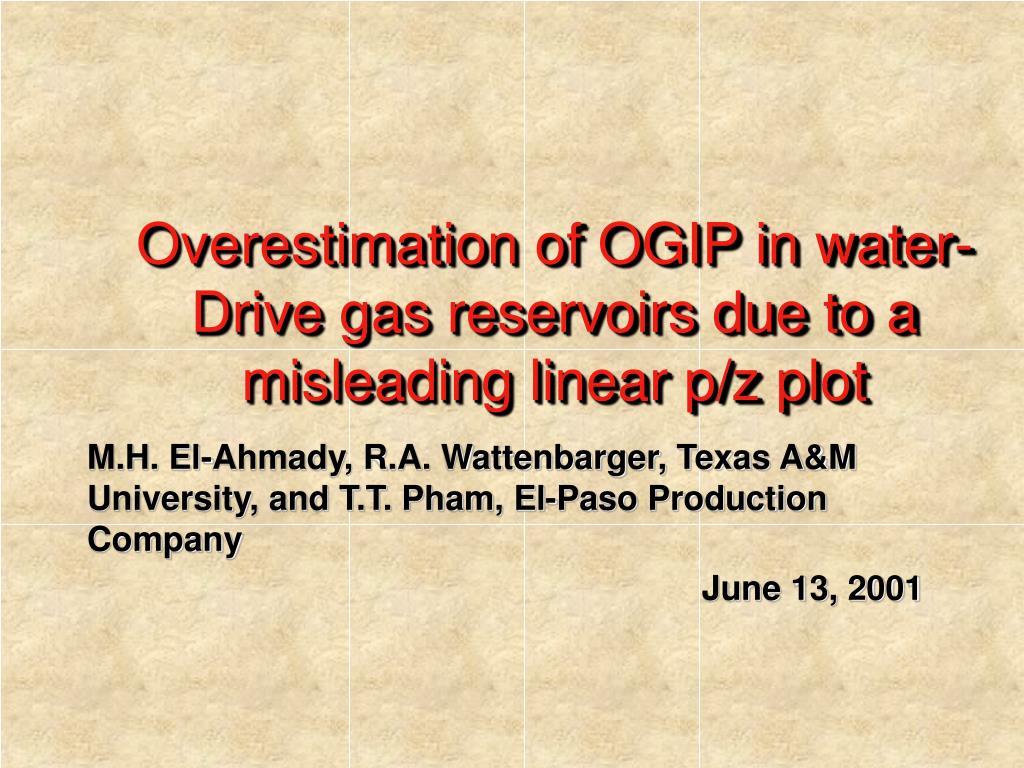 Overestimation of OGIP in water-Drive gas reservoirs due to a misleading linear p/z plot

M.H. El-Ahmady, R.A. Wattenbarger, Texas A&M University, and T.T. Pham, El-Paso Production Company

June 13, 2001